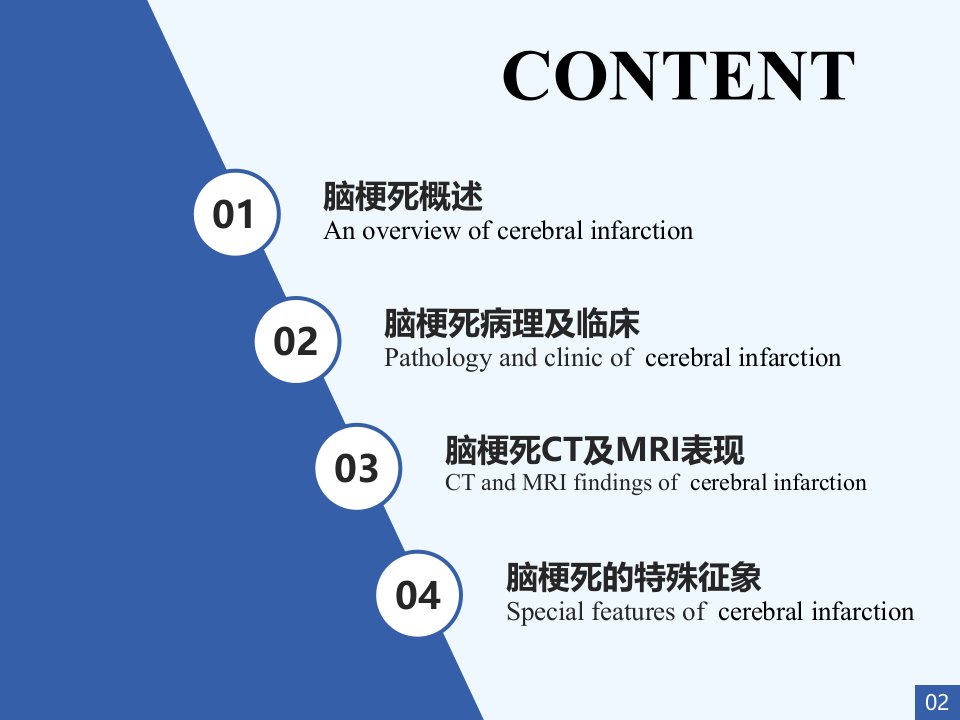 CONTENT

01

脑梗死概述
An overview of cerebral infarction

02

脑梗死病理及临床
Pathology and clinic of cerebral infarction

03

脑梗死CT及MRI表现
CT and MRI findings of cerebral infarction

04

脑梗死的特殊征象
Special features of cerebral infarction

02